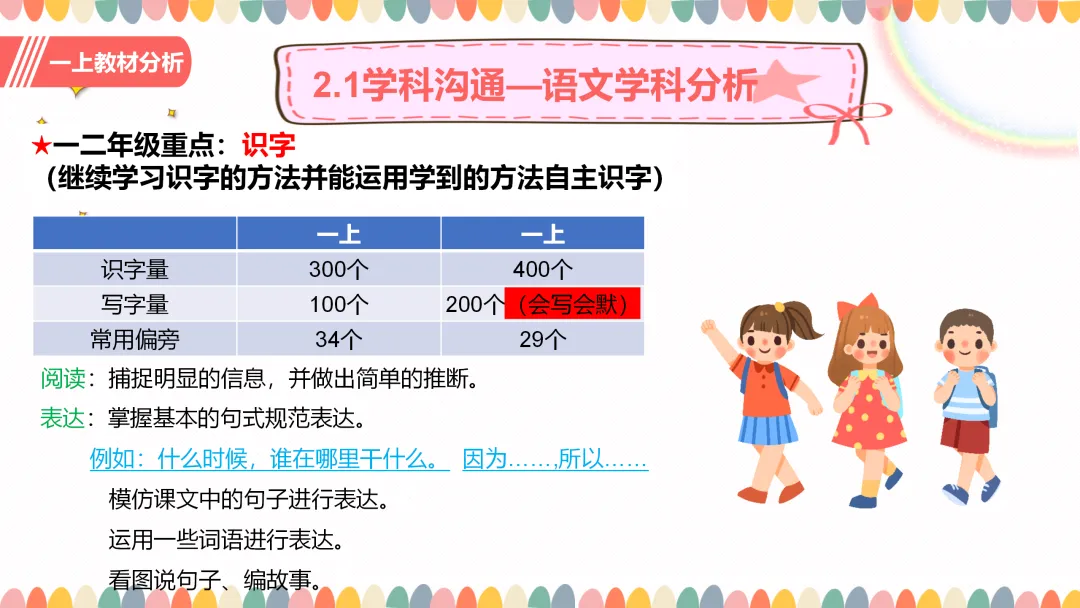 一上教材分析

2.1学科沟通—语文学科分析

★一二年级重点：识字
（继续学习识字的方法并能运用学到的方法自主识字）

| | 一上 | 一上 |
|---|---|---|
| 识字量 | 300个 | 400个 |
| 写字量 | 100个 | 200个（会写会默） |
| 常用偏旁 | 34个 | 29个 |

阅读：捕捉明显的信息，并做出简单的推断。

表达：掌握基本的句式规范表达。

例如：什么时候，谁在哪里干什么。 因为……,所以……

模仿课文中的句子进行表达。

运用一些词语进行表达。

看图说句子、编故事。